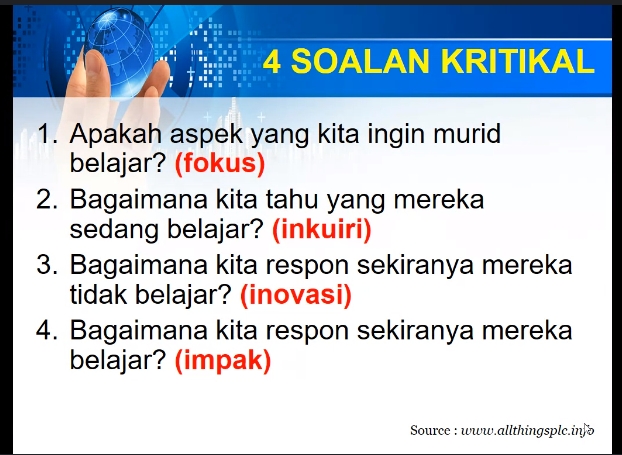 4 SOALAN KRITIKAL

1. Apakah aspek yang kita ingin murid belajar? (fokus)
2. Bagaimana kita tahu yang mereka sedang belajar? (inkuiri)
3. Bagaimana kita respon sekiranya mereka tidak belajar? (inovasi)
4. Bagaimana kita respon sekiranya mereka belajar? (impak)

Source : www.allthingsplc.info